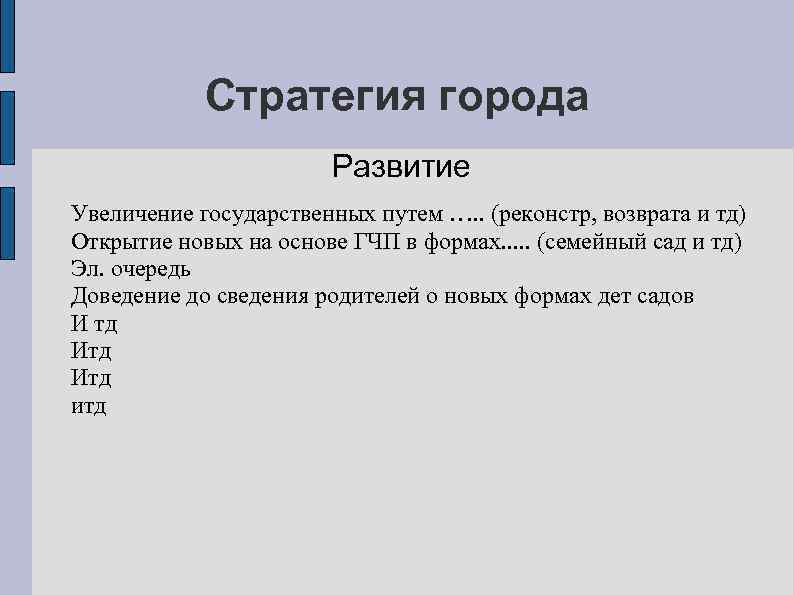 Стратегия города

Развитие

Увеличение государственных путем ….. (реконстр, возврата и тд)
Открытие новых на основе ГЧП в формах..... (семейный сад и тд)
Эл. очередь
Доведение до сведения родителей о новых формах дет садов
И тд
Итд
Итд
итд